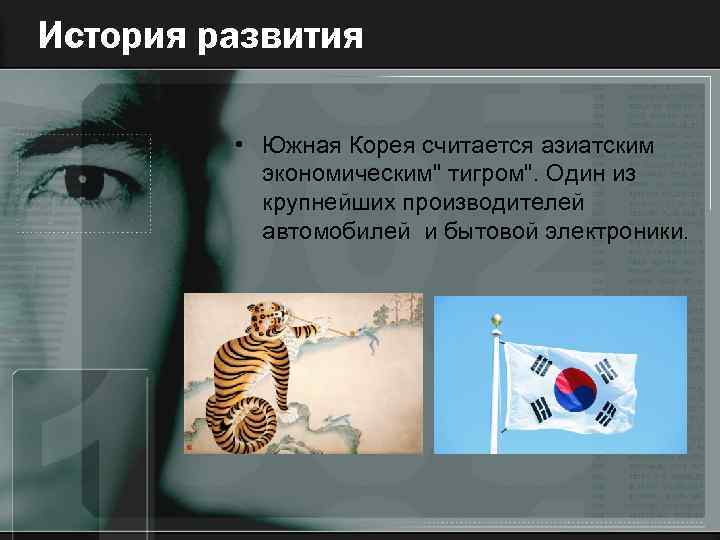 История развития

• Южная Корея считается азиатским экономическим" тигром". Один из крупнейших производителей автомобилей  и бытовой электроники.